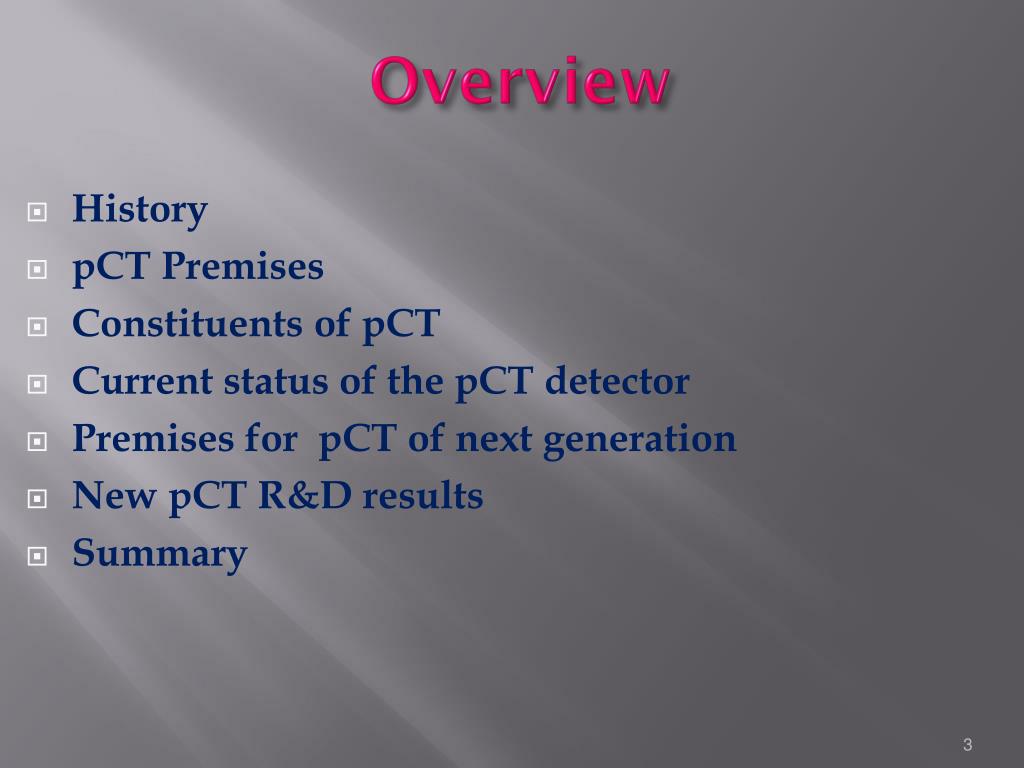 Overview

History
pCT Premises
Constituents of pCT
Current status of the pCT detector
Premises for pCT of next generation
New pCT R&D results
Summary

3